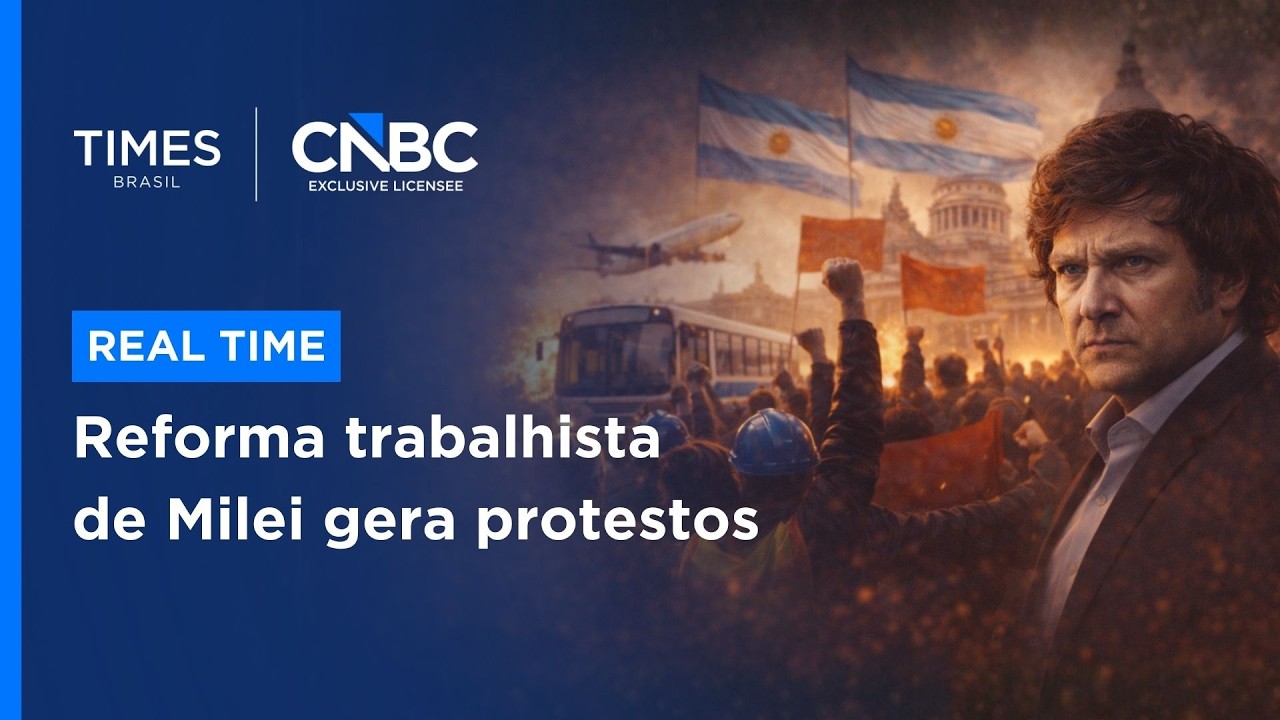 TIMES
BRASIL

CNBC
EXCLUSIVE LICENSEE

REAL TIME

Reforma trabalhista de Milei gera protestos